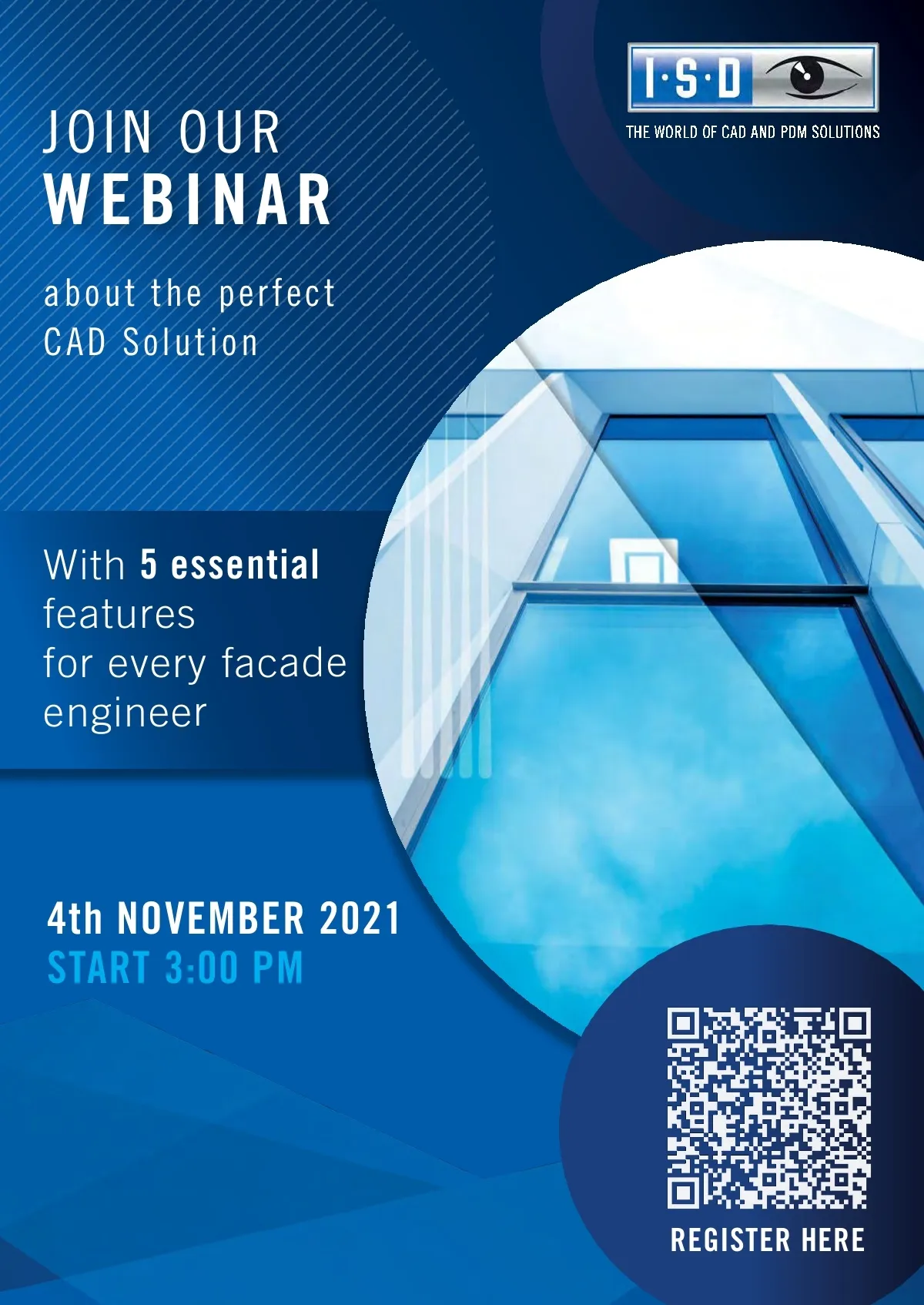 I·S·D

THE WORLD OF CAD AND PDM SOLUTIONS

JOIN OUR
WEBINAR

about the perfect CAD Solution

With 5 essential features for every facade engineer

4th NOVEMBER 2021
START 3:00 PM

REGISTER HERE